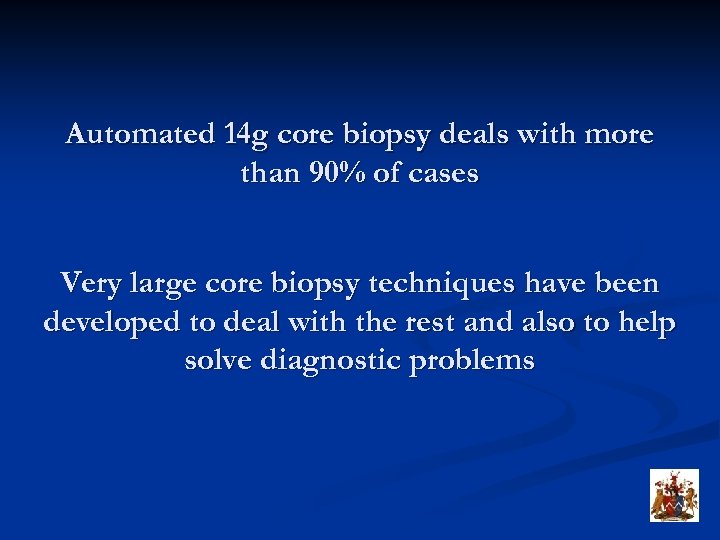 Automated 14g core biopsy deals with more than 90% of cases

Very large core biopsy techniques have been developed to deal with the rest and also to help solve diagnostic problems